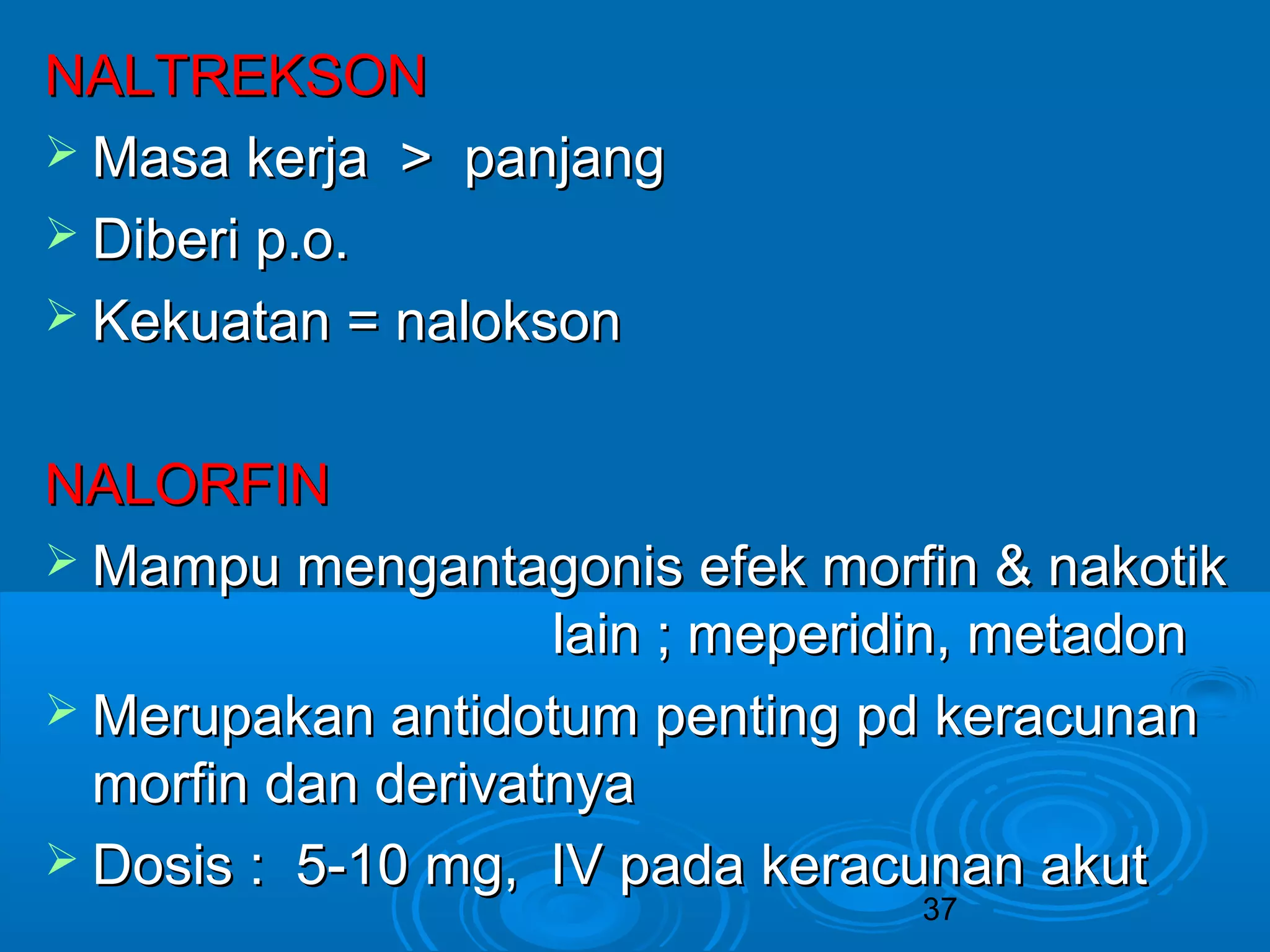 NALTREKSON

➢ Masa kerja > panjang

➢ Diberi p.o.

➢ Kekuatan = nalokson

NALORFIN

➢ Mampu mengantagonis efek morfin & nakotik lain ; meperidin, metadon

➢ Merupakan antidotum penting pd keracunan morfin dan derivatnya

➢ Dosis : 5-10 mg, IV pada keracunan akut

37